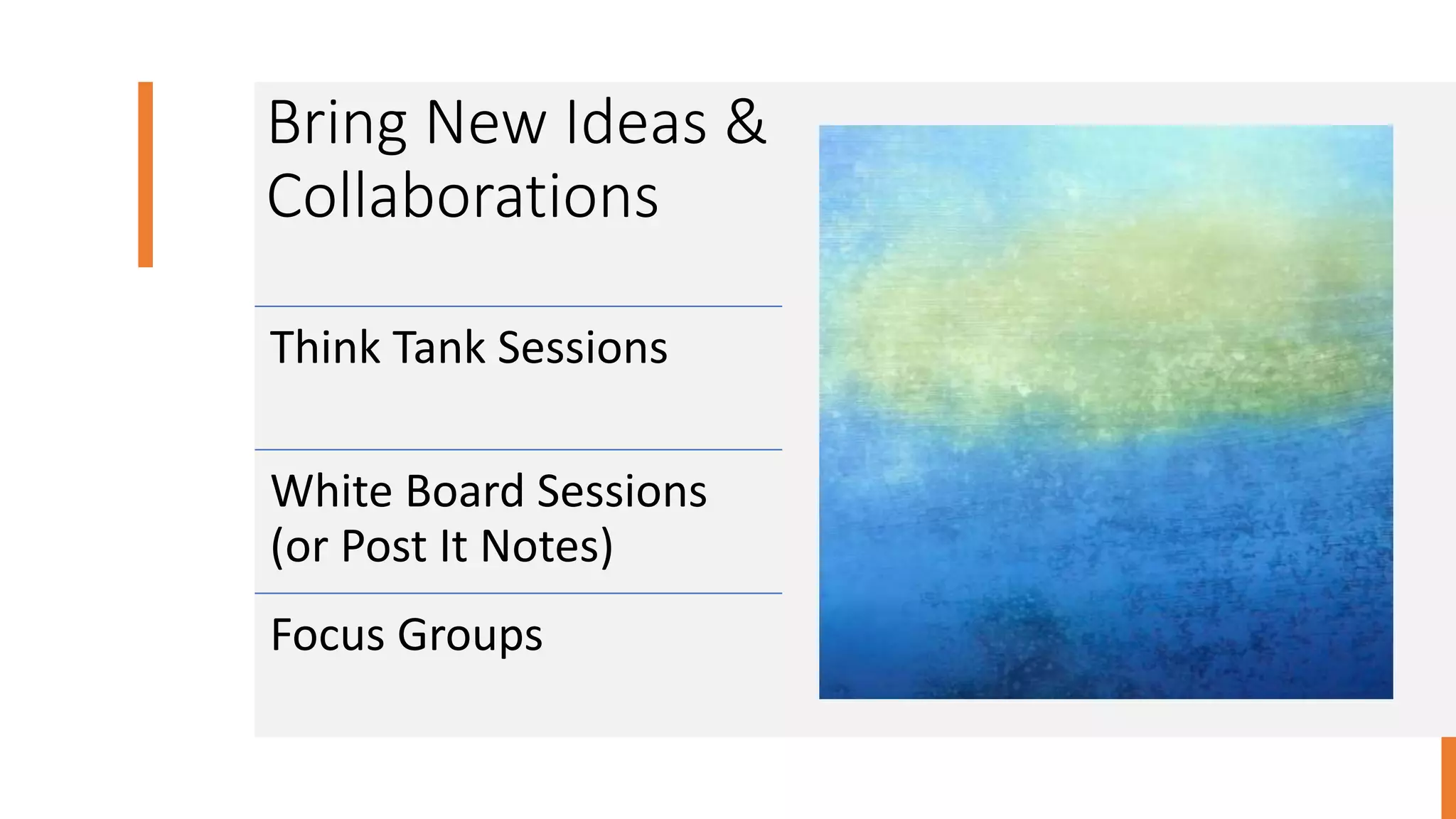 Bring New Ideas & Collaborations

Think Tank Sessions

White Board Sessions (or Post It Notes)

Focus Groups